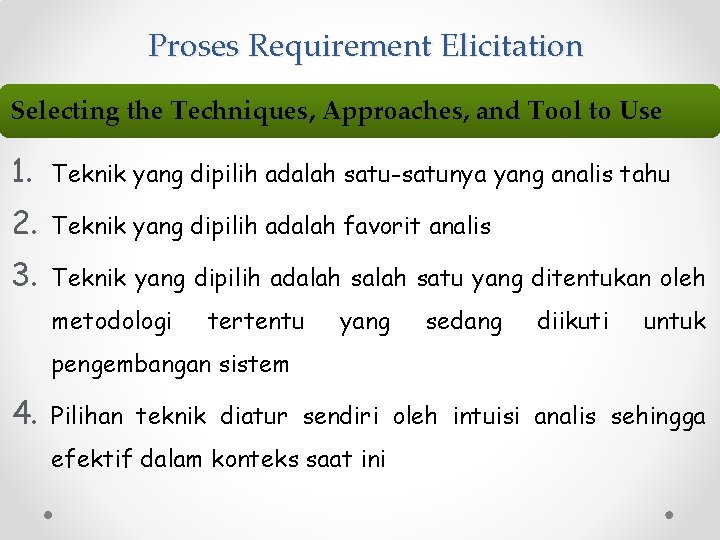 Proses Requirement Elicitation

Selecting the Techniques, Approaches, and Tool to Use

1. Teknik yang dipilih adalah satu-satunya yang analis tahu
2. Teknik yang dipilih adalah favorit analis
3. Teknik yang dipilih adalah salah satu yang ditentukan oleh metodologi tertentu yang sedang diikuti untuk pengembangan sistem
4. Pilihan teknik diatur sendiri oleh intuisi analis sehingga efektif dalam konteks saat ini